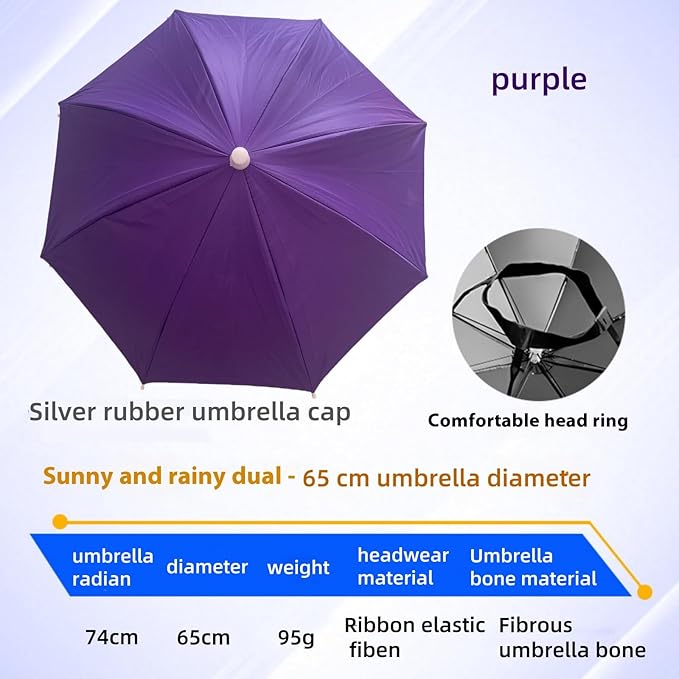 purple

Silver rubber umbrella cap

Comfortable head ring

Sunny and rainy dual - 65 cm umbrella diameter

| umbrella radian | diameter | weight | headwear material | Umbrella bone material |
|---|---|---|---|---|
| 74cm | 65cm | 95g | Ribbon elastic fiben | Fibrous umbrella bone |